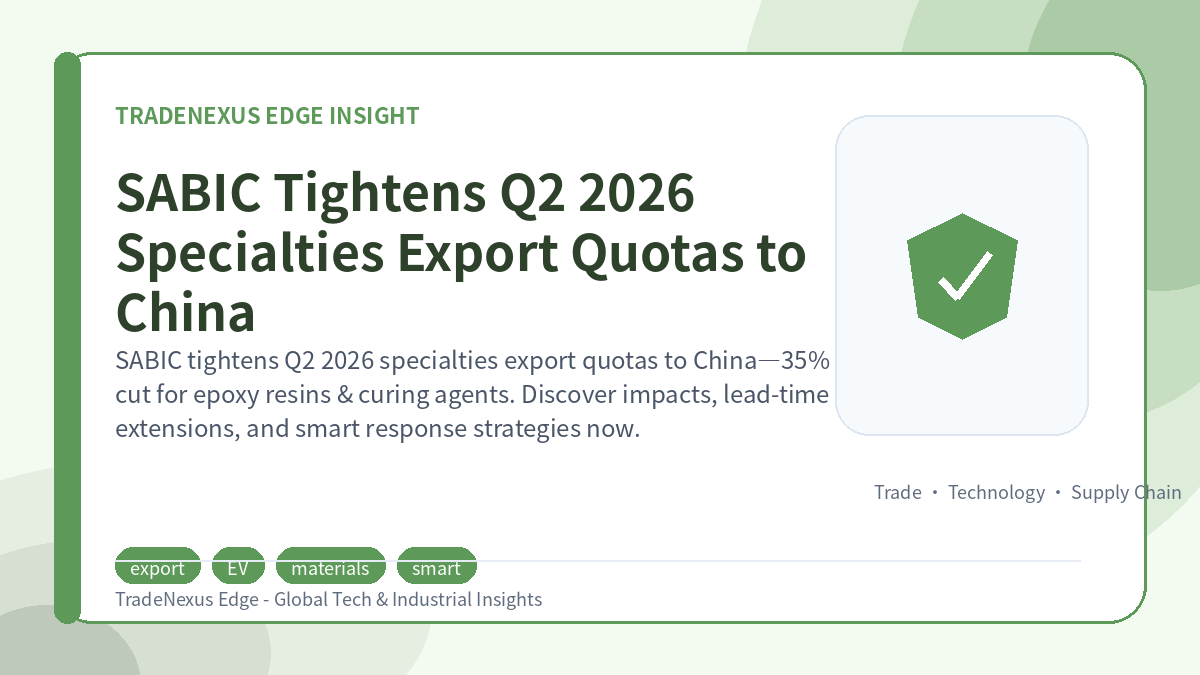 TRADENEXUS EDGE INSIGHT

SABIC Tightens Q2 2026 Specialties Export Quotas to China

SABIC tightens Q2 2026 specialties export quotas to China—35% cut for epoxy resins & curing agents. Discover impacts, lead-time extensions, and smart response strategies now.

Trade • Technology • Supply Chain

export EV materials smart

TradeNexus Edge - Global Tech & Industrial Insights